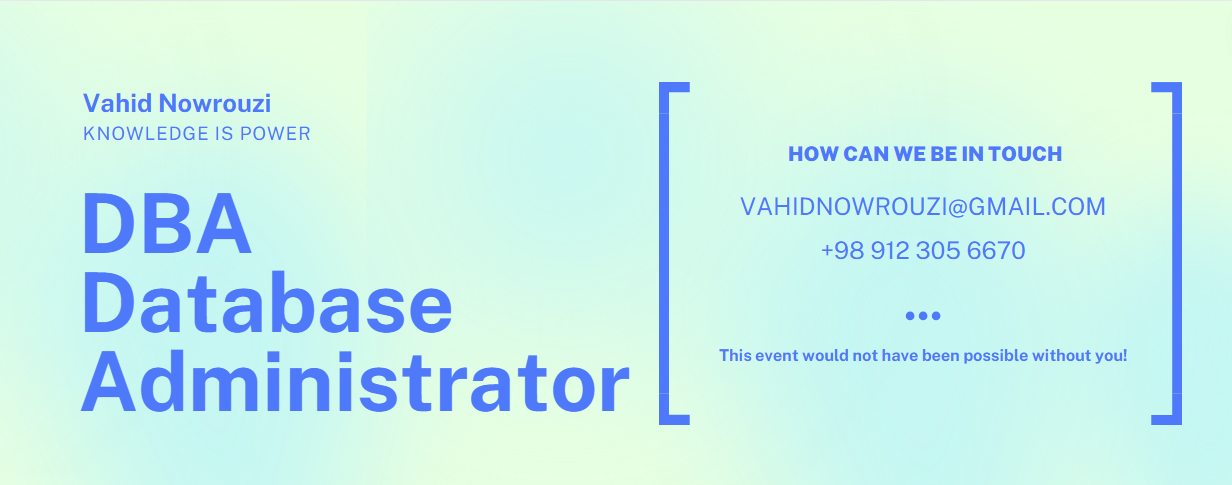 Vahid Nowrouzi
KNOWLEDGE IS POWER

DBA
Database
Administrator

HOW CAN WE BE IN TOUCH

VAHIDNOWROUZI@GMAIL.COM
+98 912 305 6670

...

This event would not have been possible without you!